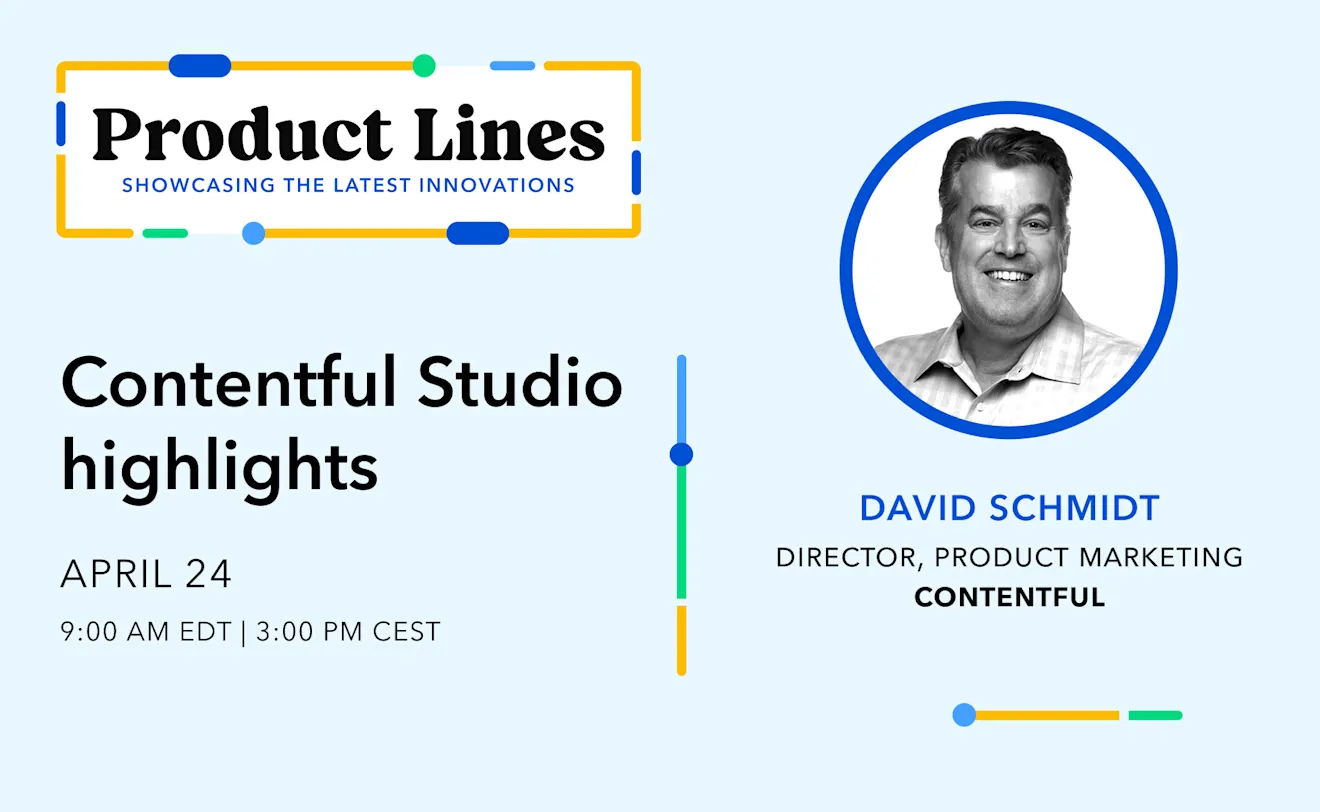 Product Lines
SHOWCASING THE LATEST INNOVATIONS

Contentful Studio highlights

APRIL 24

9:00 AM EDT | 3:00 PM CEST

DAVID SCHMIDT
DIRECTOR, PRODUCT MARKETING
CONTENTFUL